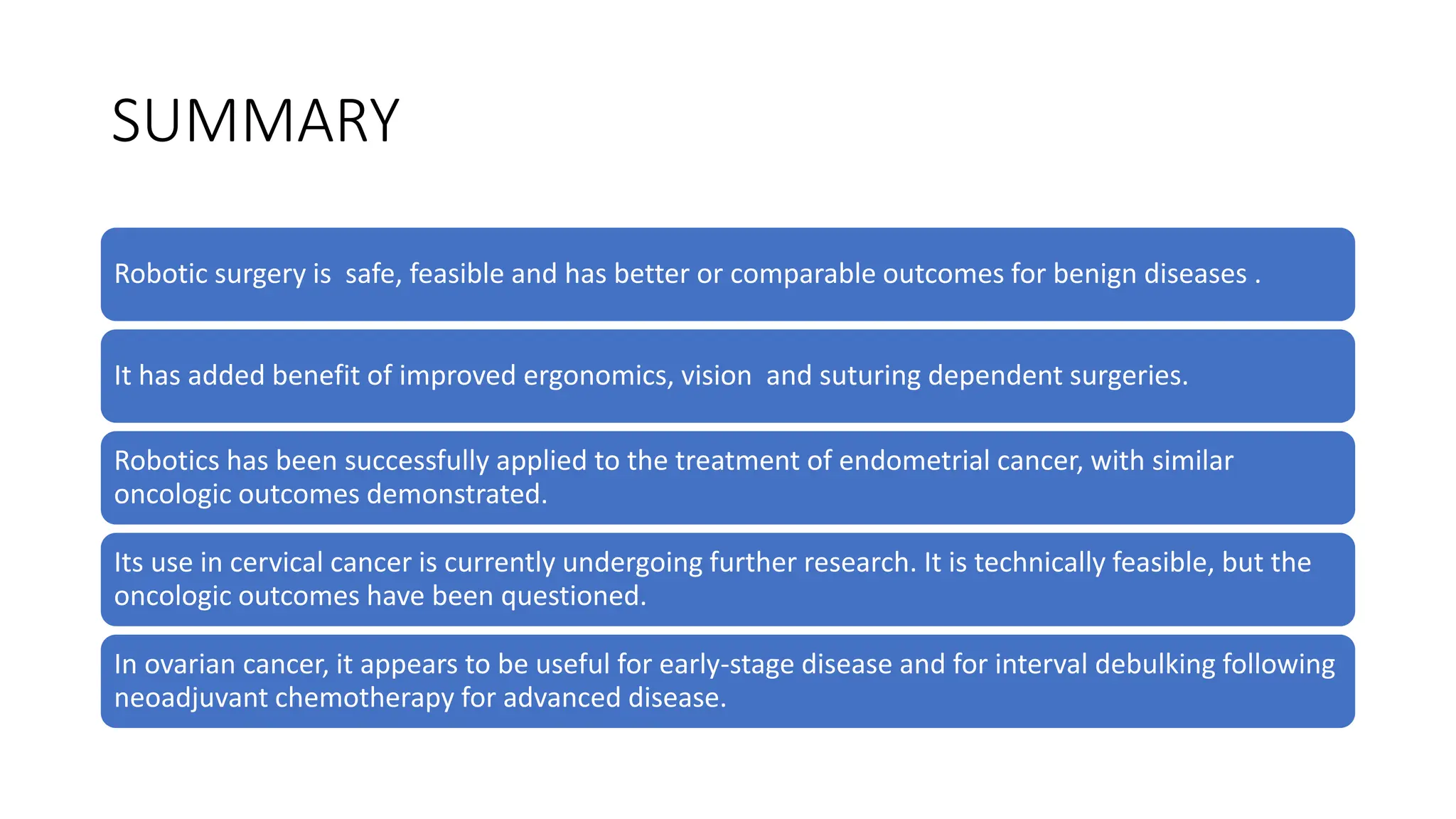 SUMMARY

Robotic surgery is safe, feasible and has better or comparable outcomes for benign diseases .

It has added benefit of improved ergonomics, vision and suturing dependent surgeries.

Robotics has been successfully applied to the treatment of endometrial cancer, with similar oncologic outcomes demonstrated.

Its use in cervical cancer is currently undergoing further research. It is technically feasible, but the oncologic outcomes have been questioned.

In ovarian cancer, it appears to be useful for early-stage disease and for interval debulking following neoadjuvant chemotherapy for advanced disease.